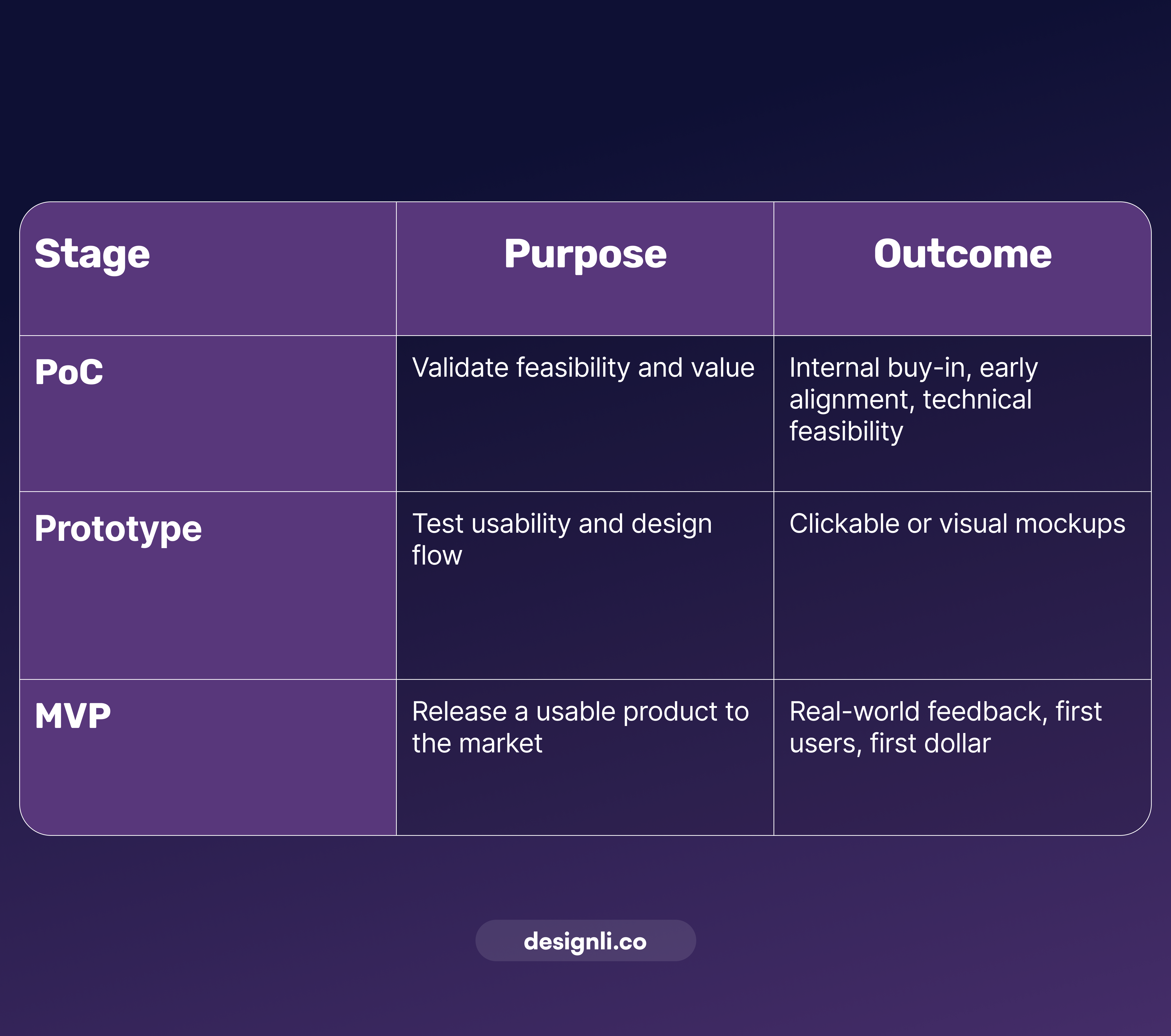 | Stage | Purpose | Outcome |
|---|---|---|
| PoC | Validate feasibility and value | Internal buy-in, early alignment, technical feasibility |
| Prototype | Test usability and design flow | Clickable or visual mockups |
| MVP | Release a usable product to the market | Real-world feedback, first users, first dollar |

designli.co